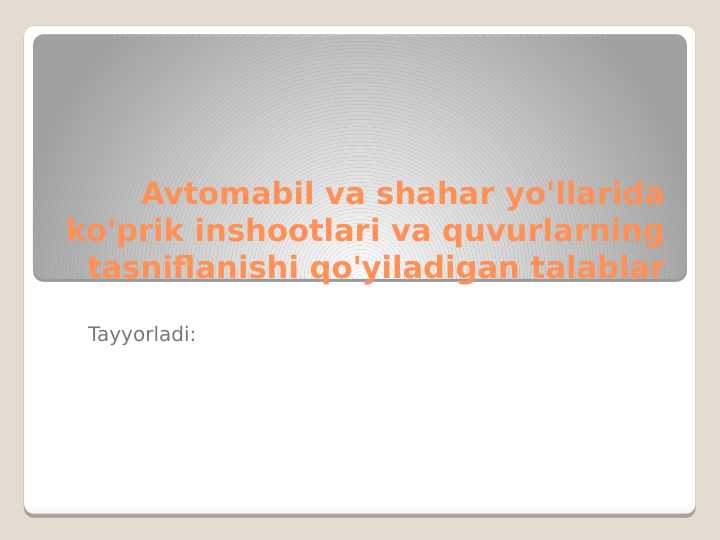 Avtomabil va shahar yo'llarida ko'prik inshootlari va quvurlarning tasniflanishi qo'yiladigan talablar

Tayyorladi: